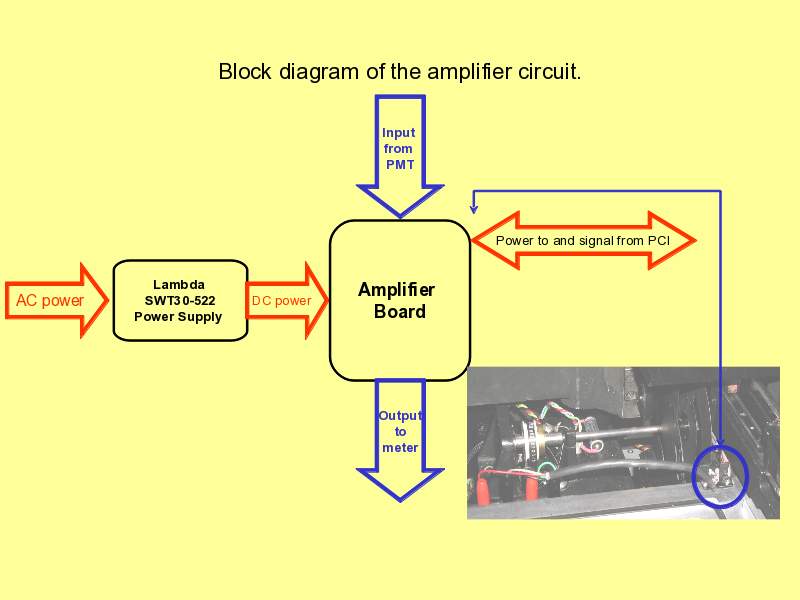 Block diagram of the amplifier circuit.

Input from PMT

Power to and signal from PCI

AC power

Lambda SWT30-522 Power Supply

DC power

Amplifier Board

Output to meter